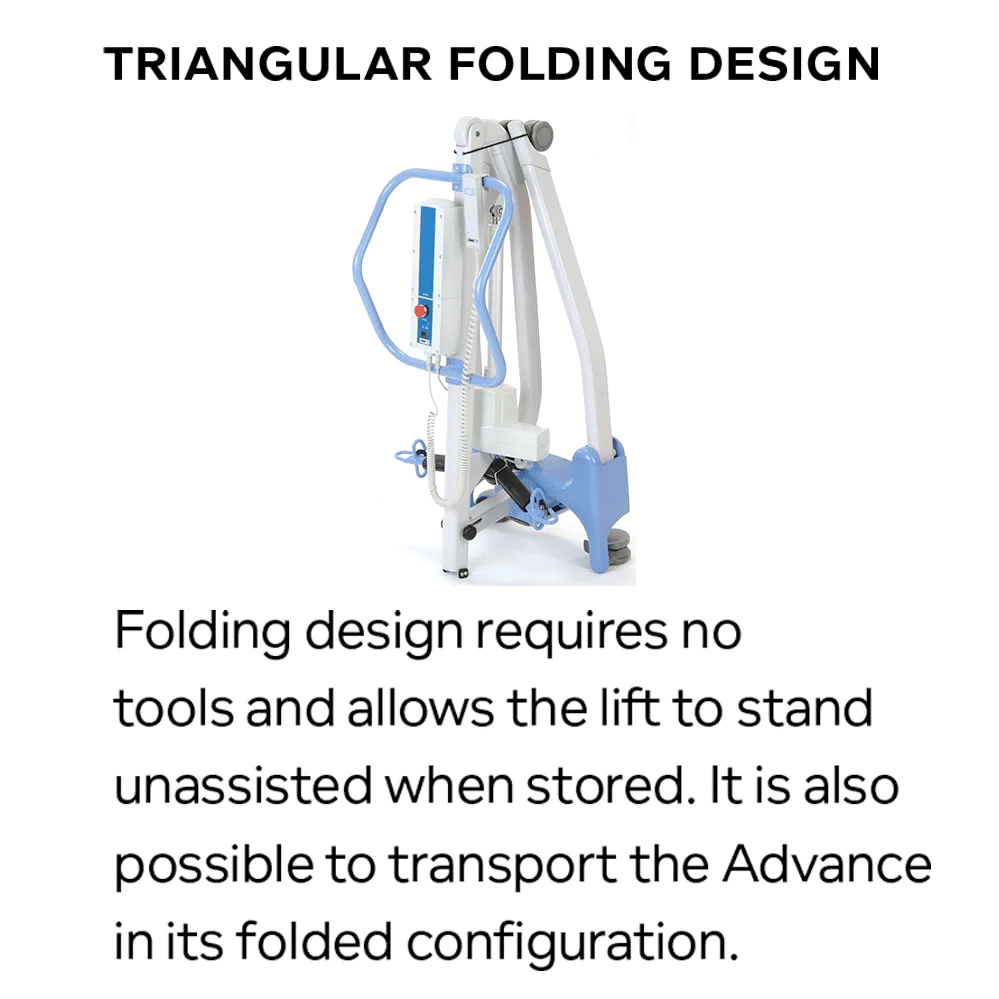 TRIANGULAR FOLDING DESIGN

Folding design requires no tools and allows the lift to stand unassisted when stored. It is also possible to transport the Advance in its folded configuration.